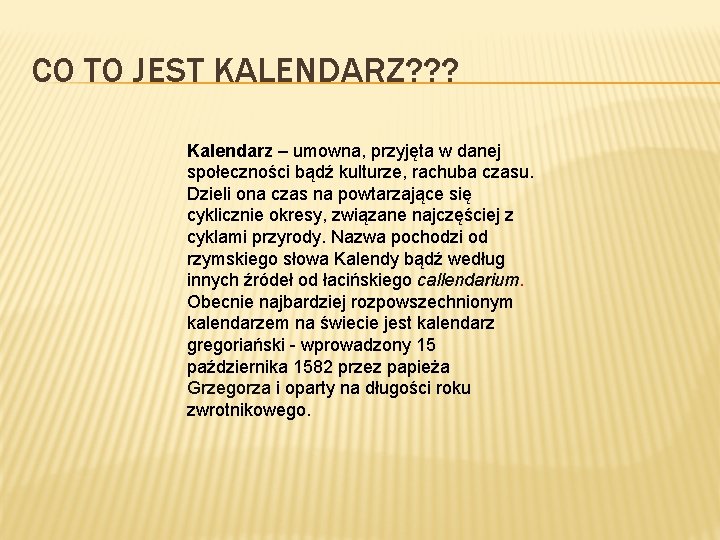 CO TO JEST KALENDARZ???

Kalendarz – umowna, przyjęta w danej społeczności bądź kulturze, rachuba czasu. Dzieli ona czas na powtarzające się cyklicznie okresy, związane najczęściej z cyklami przyrody. Nazwa pochodzi od rzymskiego słowa Kalendy bądź według innych źródeł od łacińskiego callendarium. Obecnie najbardziej rozpowszechnionym kalendarzem na świecie jest kalendarz gregoriański - wprowadzony 15 października 1582 przez papieża Grzegorza i oparty na długości roku zwrotnikowego.